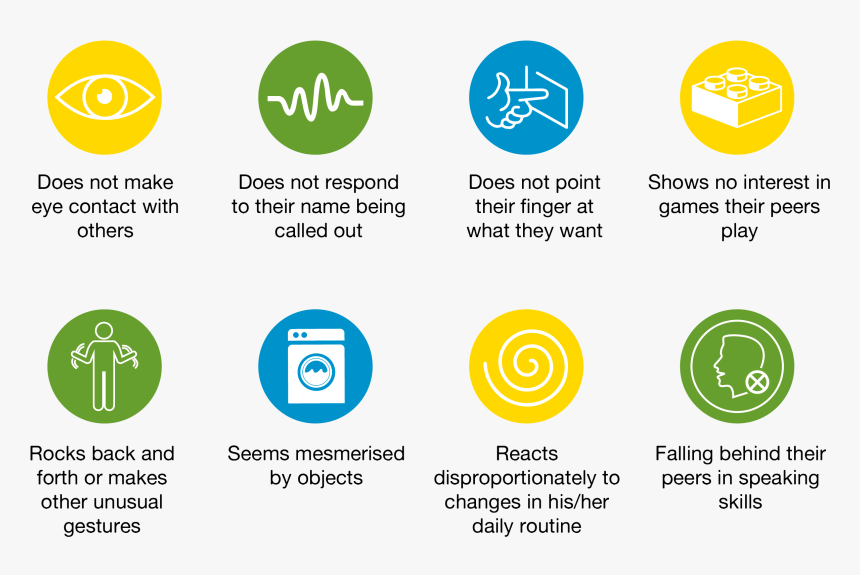 Does not make eye contact with others

Does not respond to their name being called out

Does not point their finger at what they want

Shows no interest in games their peers play

Rocks back and forth or makes other unusual gestures

Seems mesmerised by objects

Reacts disproportionately to changes in his/her daily routine

Falling behind their peers in speaking skills